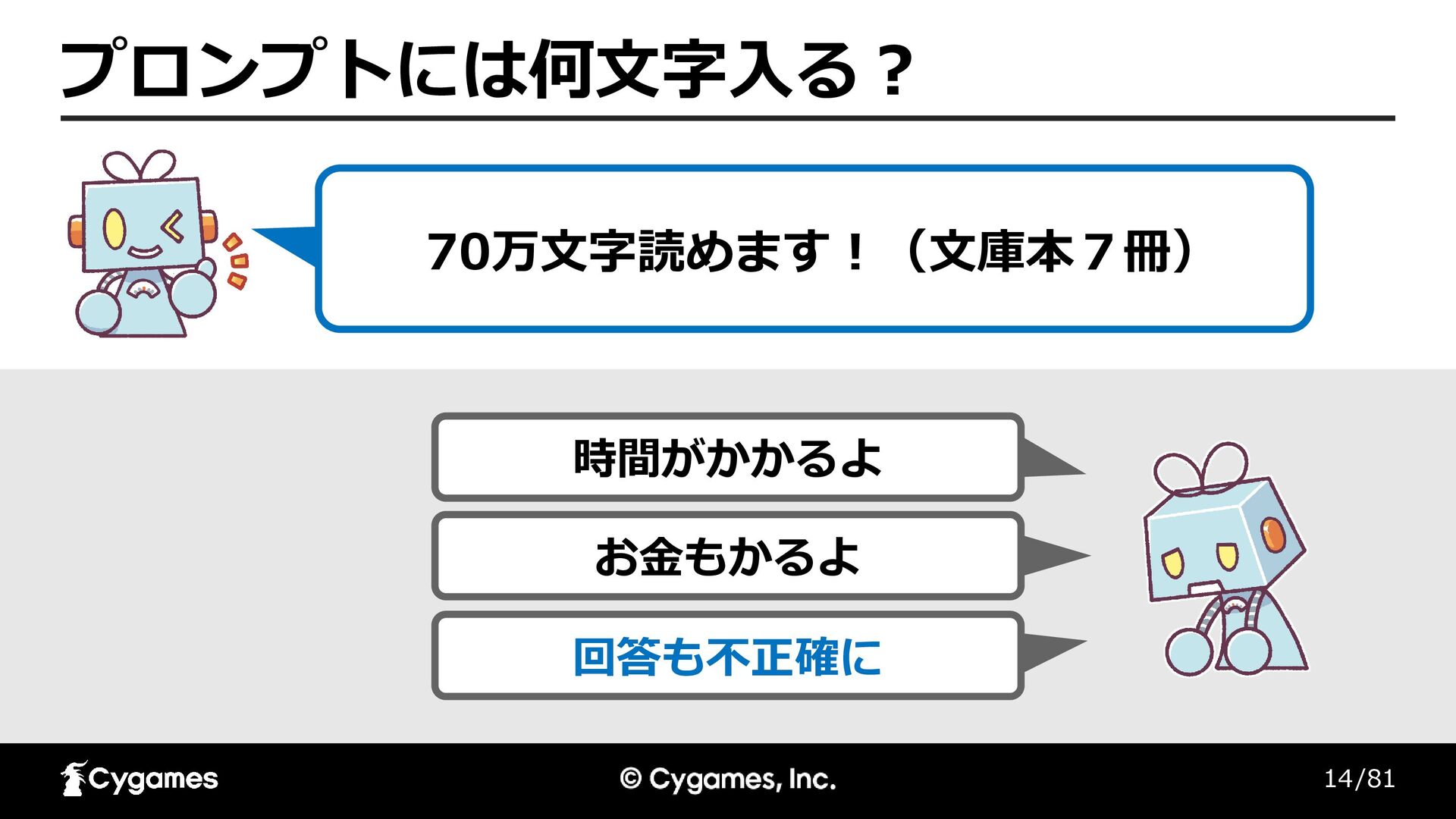 プロンプトには何文字入る？

70万文字読めます！（文庫本７冊）

時間がかかるよ

お金もかかるよ

回答も不正確に

Cygames

© Cygames, Inc.

14/81